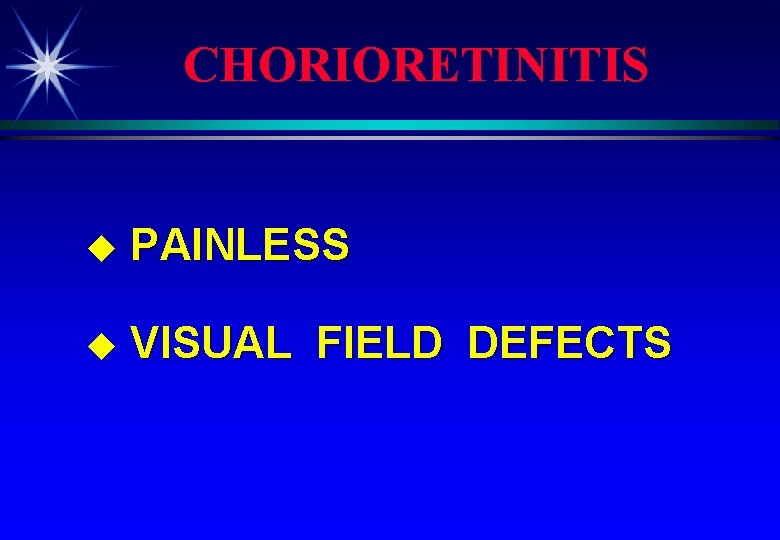 CHORIORETINITIS

◆ PAINLESS

◆ VISUAL FIELD DEFECTS